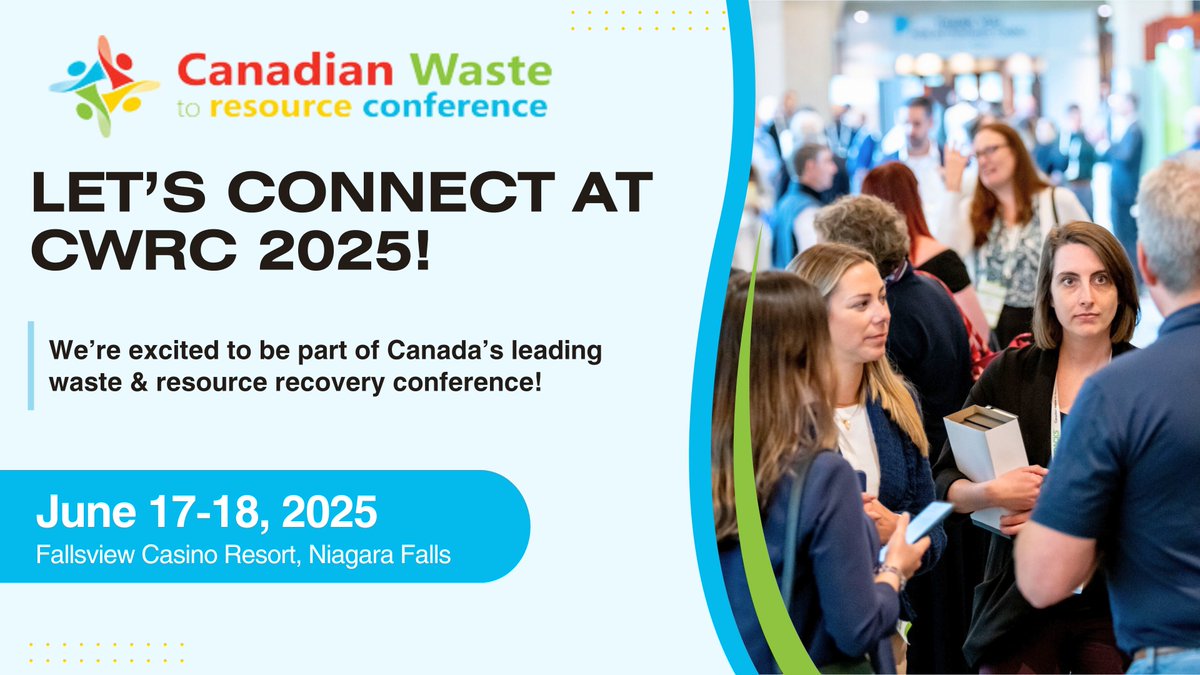 Canadian Waste to resource conference

LET'S CONNECT AT CWRC 2025!

We're excited to be part of Canada's leading waste & resource recovery conference!

June 17-18, 2025
Fallsview Casino Resort, Niagara Falls